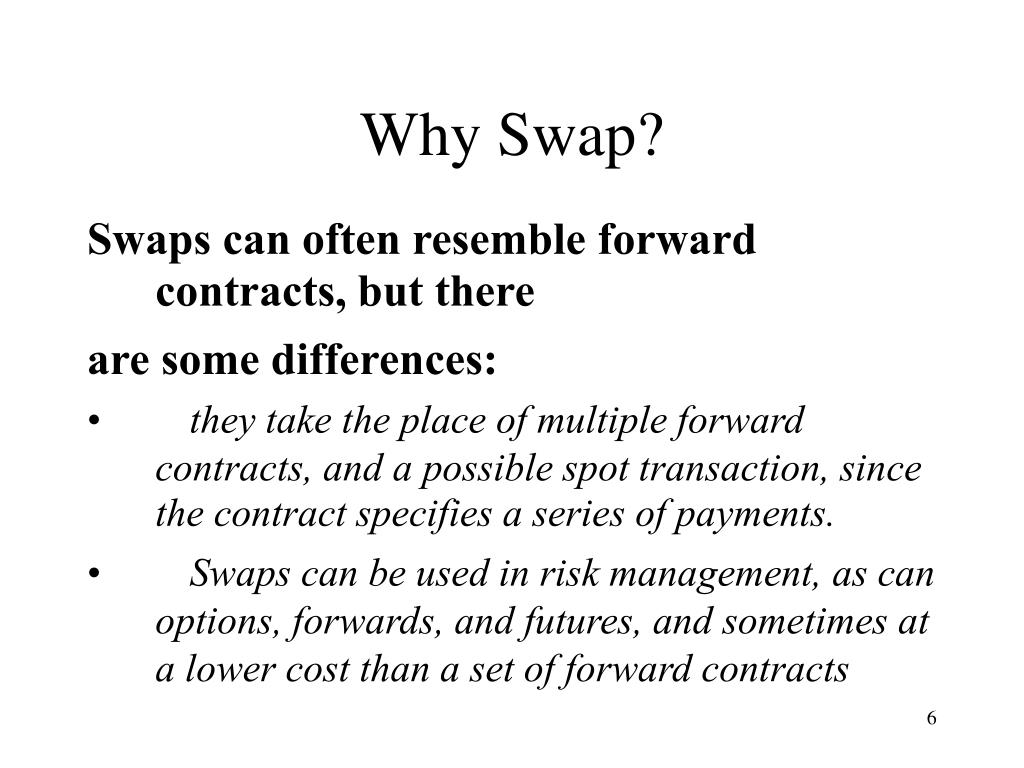 Why Swap?

Swaps can often resemble forward contracts, but there

are some differences:

• they take the place of multiple forward contracts, and a possible spot transaction, since the contract specifies a series of payments.

• Swaps can be used in risk management, as can options, forwards, and futures, and sometimes at a lower cost than a set of forward contracts

6